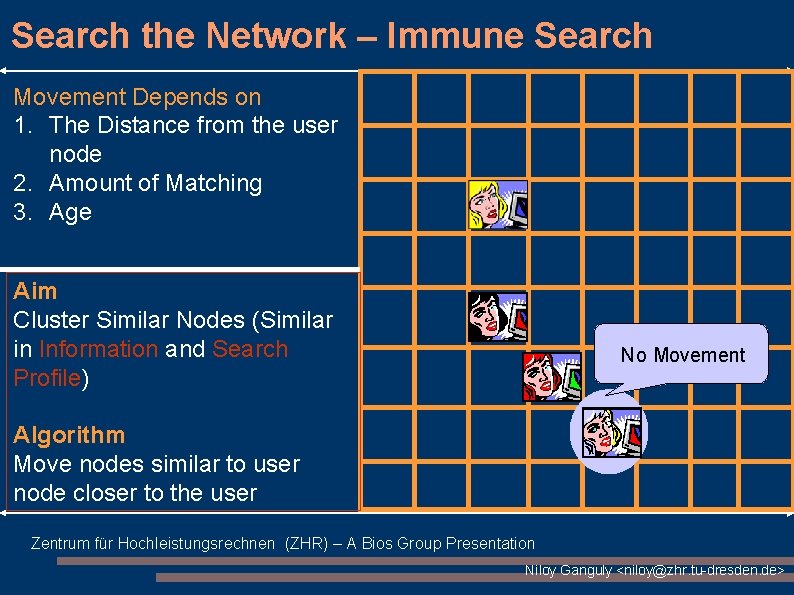 Search the Network – Immune Search

Movement Depends on
1. The Distance from the user node
2. Amount of Matching
3. Age

Aim
Cluster Similar Nodes (Similar in Information and Search Profile)

Algorithm
Move nodes similar to user node closer to the user

No Movement

Zentrum für Hochleistungsrechnen (ZHR) – A Bios Group Presentation

Niloy Ganguly <niloy@zhr.tu-dresden.de>